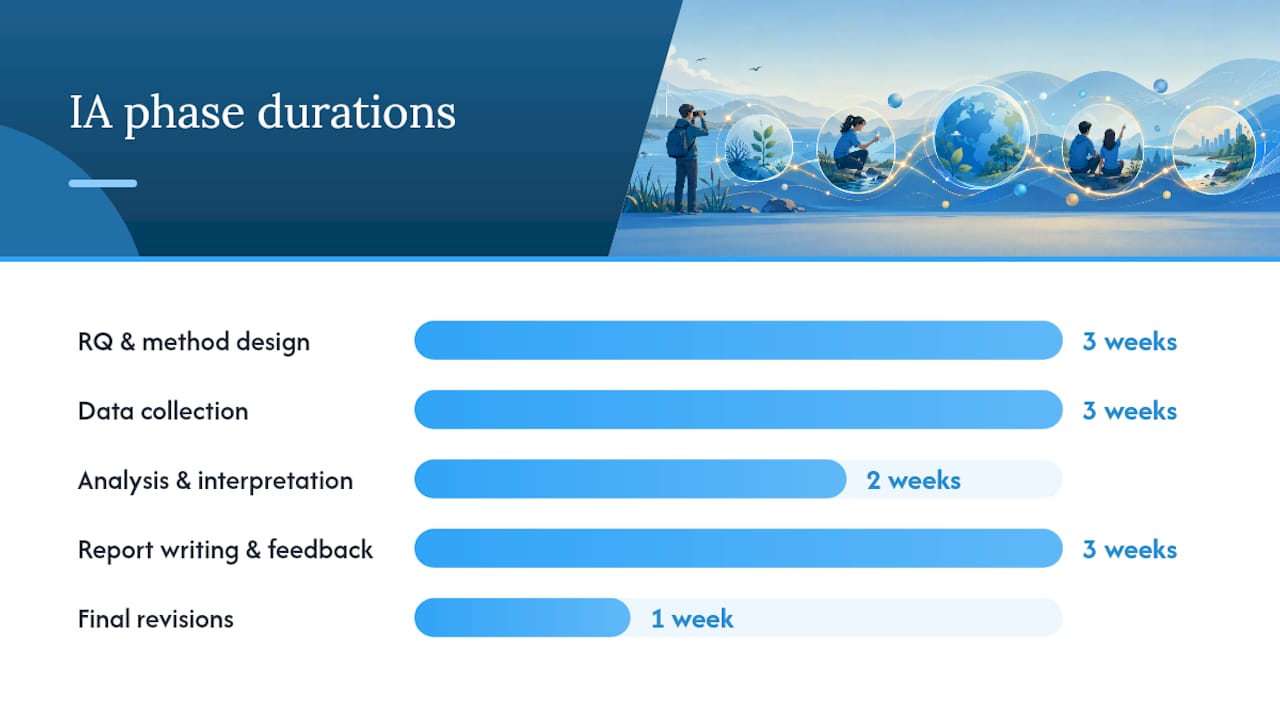 IA phase durations

RQ & method design 3 weeks

Data collection 3 weeks

Analysis & interpretation 2 weeks

Report writing & feedback 3 weeks

Final revisions 1 week